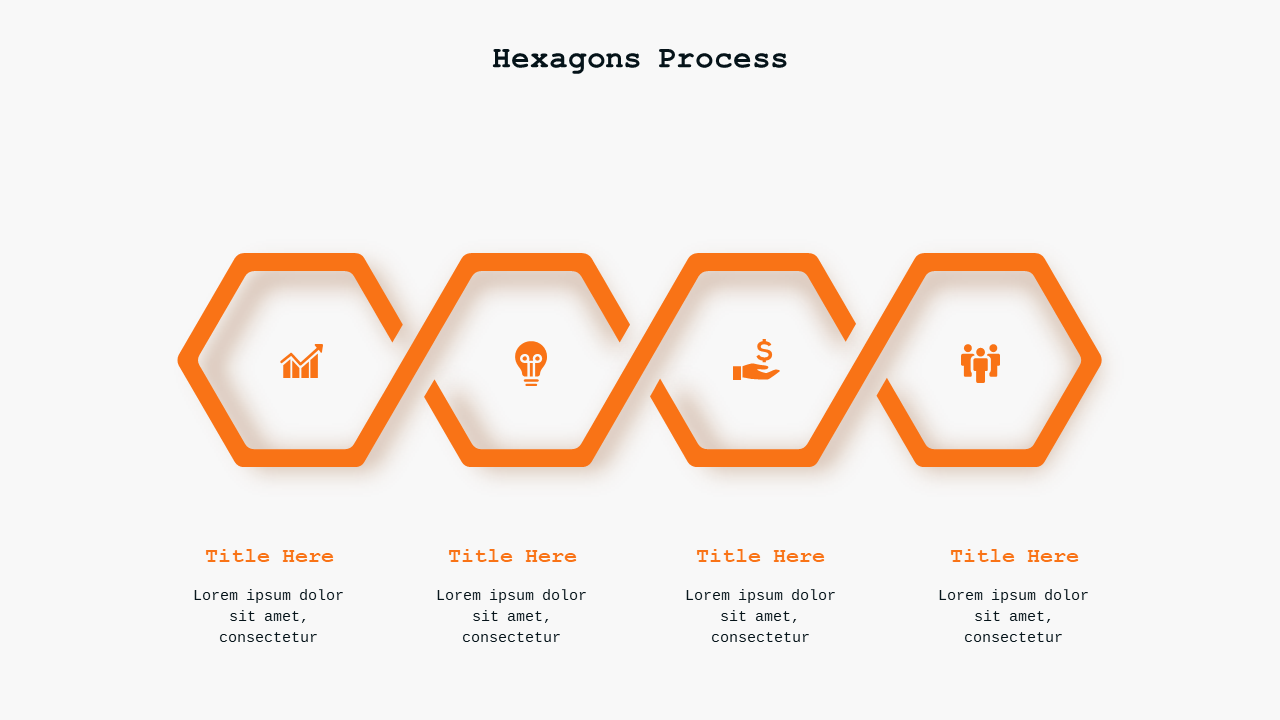 Hexagons Process

Title Here

Lorem ipsum dolor sit amet, consectetur

Title Here

Lorem ipsum dolor sit amet, consectetur

Title Here

Lorem ipsum dolor sit amet, consectetur

Title Here

Lorem ipsum dolor sit amet, consectetur